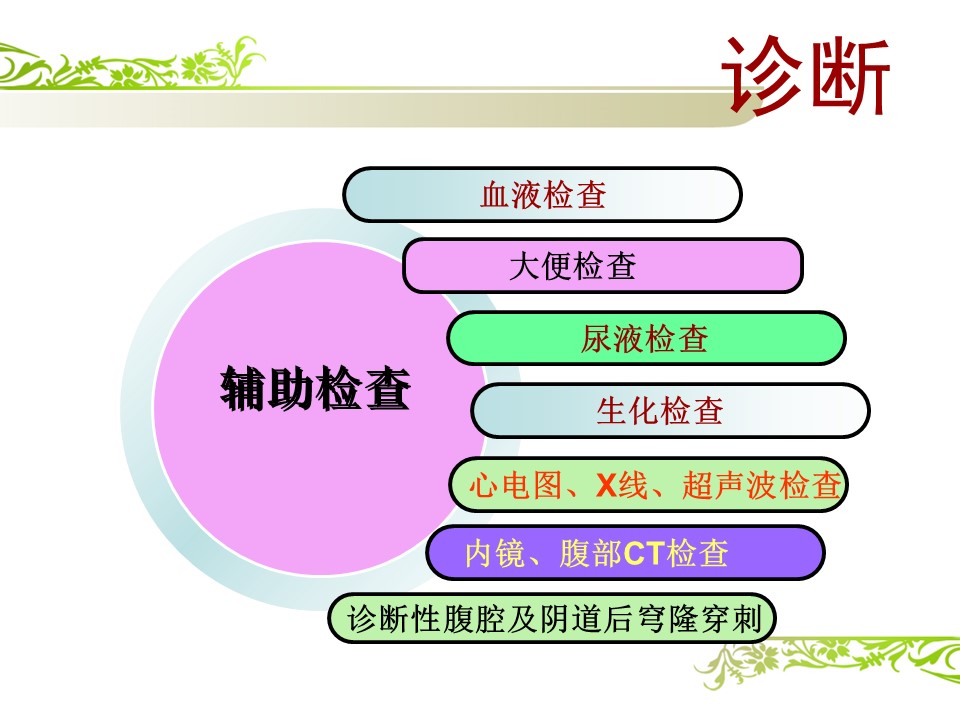 诊断

辅助检查

血液检查

大便检查

尿液检查

生化检查

心电图、X线、超声波检查

内镜、腹部CT检查

诊断性腹腔及阴道后穹隆穿刺